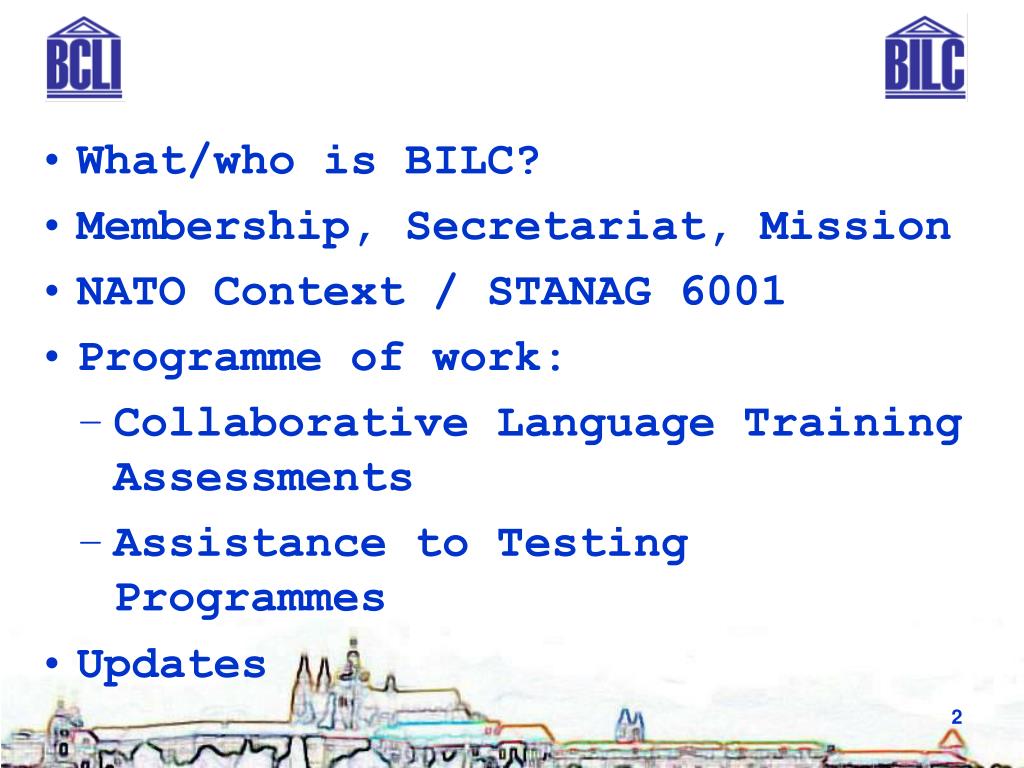 BCLI

BILC

• What/who is BILC?
• Membership, Secretariat, Mission
• NATO Context / STANAG 6001
• Programme of work:
– Collaborative Language Training Assessments
– Assistance to Testing Programmes
• Updates

2